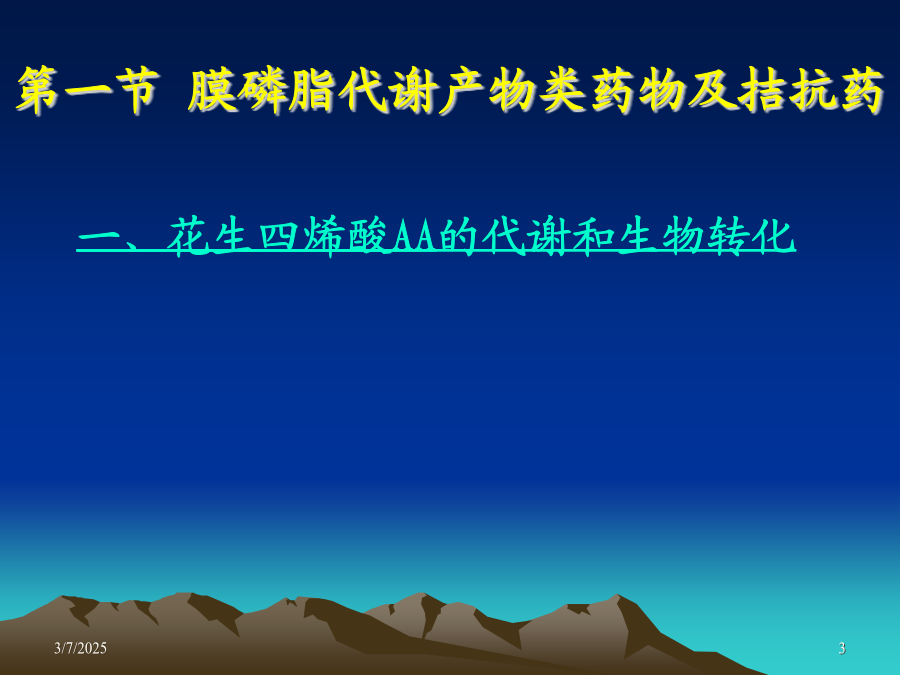 第一节 膜磷脂代谢产物类药物及拮抗药

一、花生四烯酸AA的代谢和生物转化

3/7/2025

3